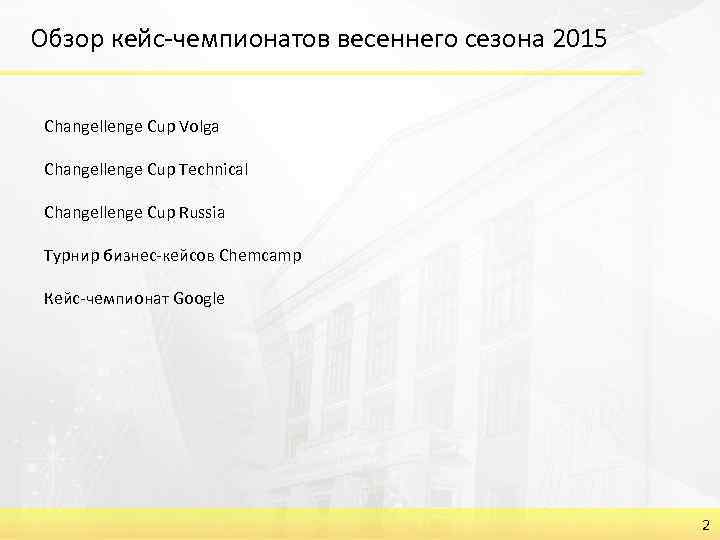 Обзор кейс-чемпионатов весеннего сезона 2015

Changellenge Cup Volga

Changellenge Cup Technical

Changellenge Cup Russia

Турнир бизнес-кейсов Chemcamp

Кейс-чемпионат Google

2